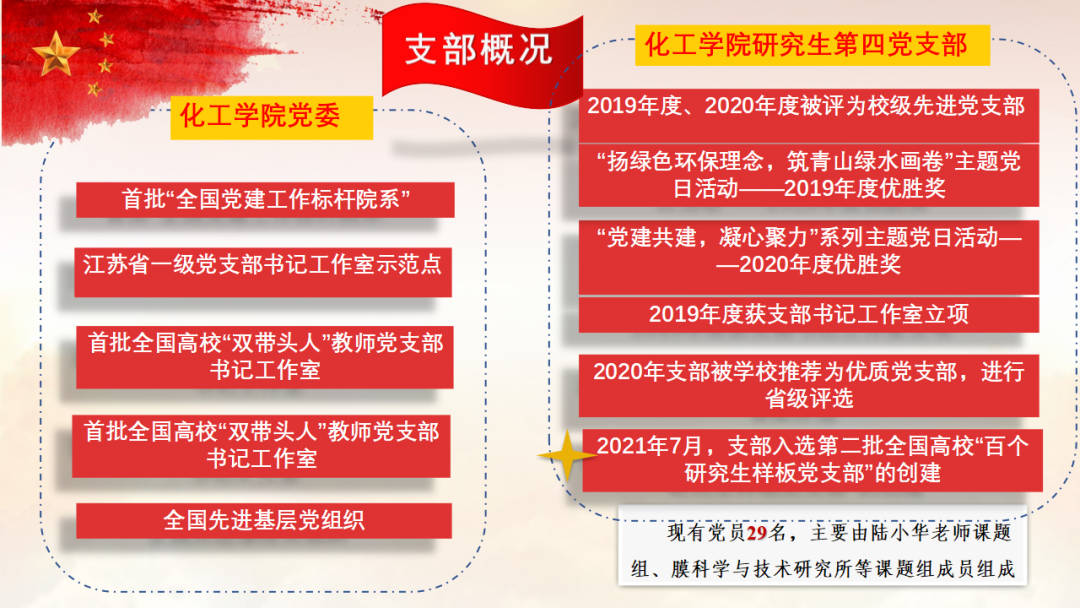 支部概况

化工学院党委

首批“全国党建工作标杆院系”

江苏省一级党支部书记工作室示范点

首批全国高校“双带头人”教师党支部书记工作室

首批全国高校“双带头人”教师党支部书记工作室

全国先进基层党组织

化工学院研究生第四党支部

2019年度、2020年度被评为校级先进党支部

“扬绿色环保理念，筑青山绿水画卷”主题党日活动——2019年度优胜奖

“党建共建，凝心聚力”系列主题党日活动——2020年度优胜奖

2019年度获支部书记工作室立项

2020年支部被学校推荐为优质党支部，进行省级评选

2021年7月，支部入选第二批全国高校“百个研究生样板党支部”的创建

现有党员29名，主要由陆小华老师课题组、膜科学与技术研究所等课题组成员组成